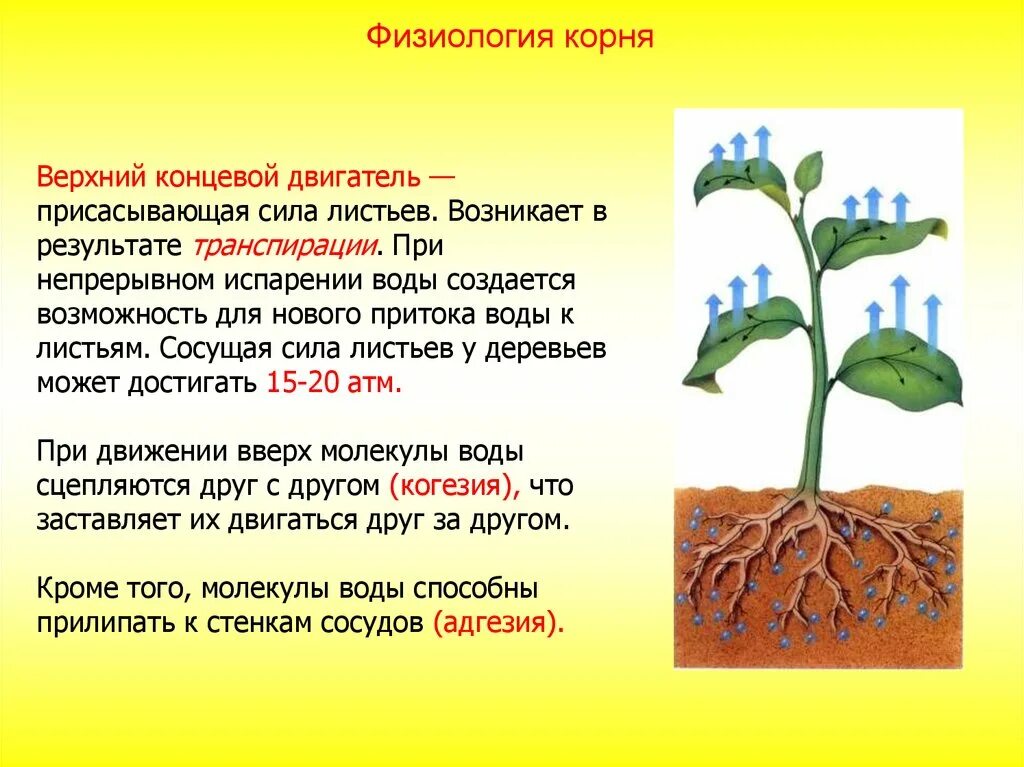 Физиология корня

Верхний концевой двигатель — присасывающая сила листьев. Возникает в результате транспирации. При непрерывном испарении воды создается возможность для нового притока воды к листьям. Сосущая сила листьев у деревьев может достигать 15-20 атм.

При движении вверх молекулы воды сцепляются друг с другом (когезия), что заставляет их двигаться друг за другом.

Кроме того, молекулы воды способны прилипать к стенкам сосудов (адгезия).